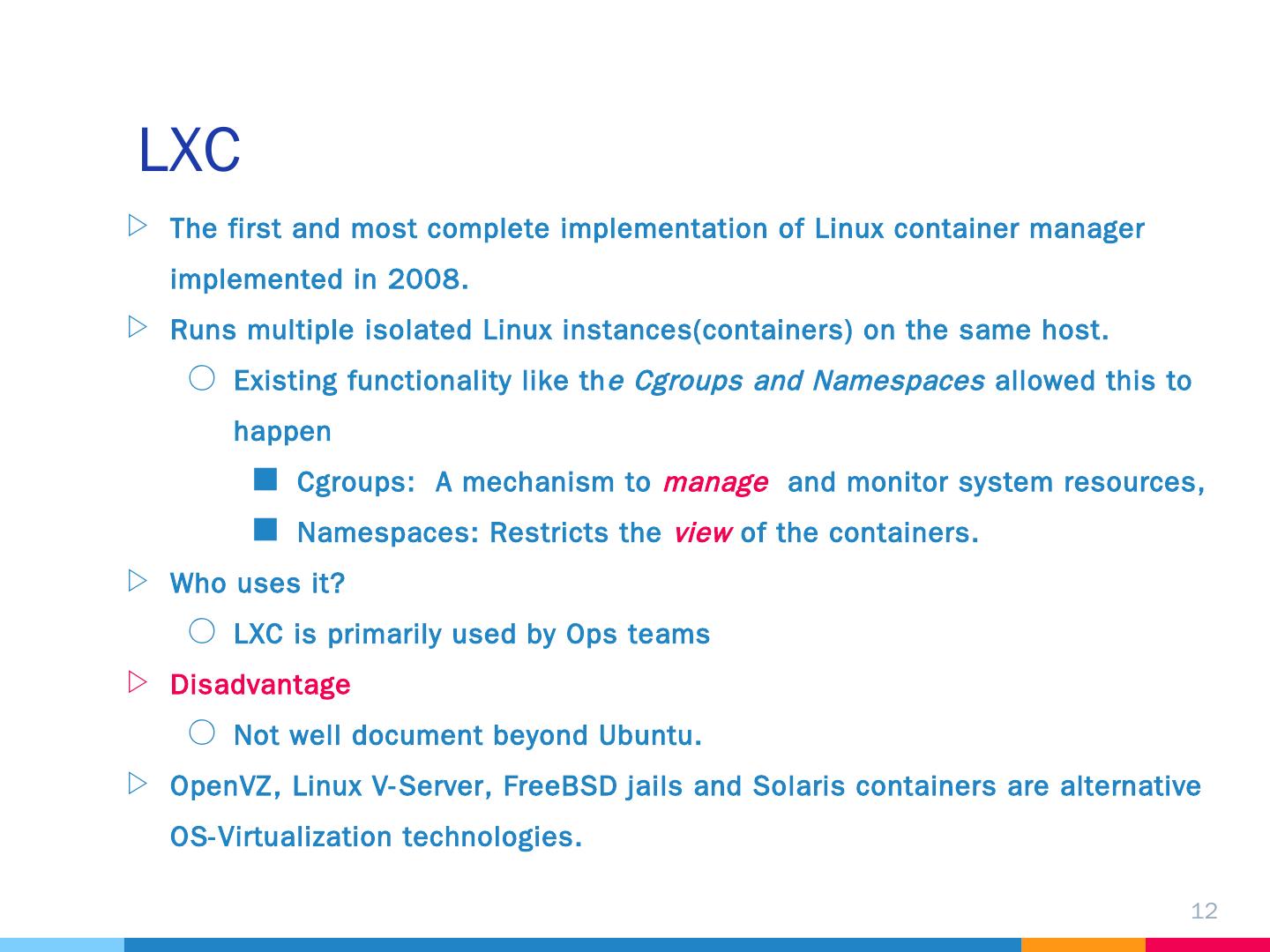 LXC

▷ The first and most complete implementation of Linux container manager implemented in 2008.

▷ Runs multiple isolated Linux instances(containers) on the same host.

○ Existing functionality like the Cgroups and Namespaces allowed this to happen

■ Cgroups: A mechanism to manage and monitor system resources,

■ Namespaces: Restricts the view of the containers.

▷ Who uses it?

○ LXC is primarily used by Ops teams

▷ Disadvantage

○ Not well document beyond Ubuntu.

▷ OpenVZ, Linux V-Server, FreeBSD jails and Solaris containers are alternative OS-Virtualization technologies.

12